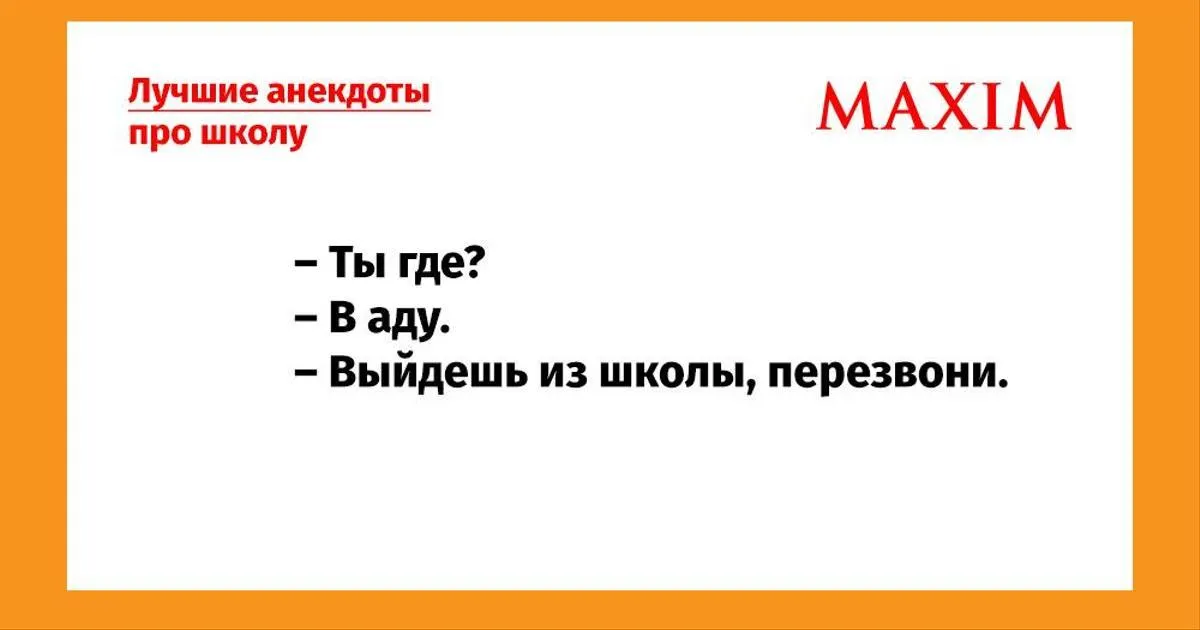 Лучшие анекдоты про школу

MAXIM

– Ты где?
– В аду.
– Выйдешь из школы, перезвони.